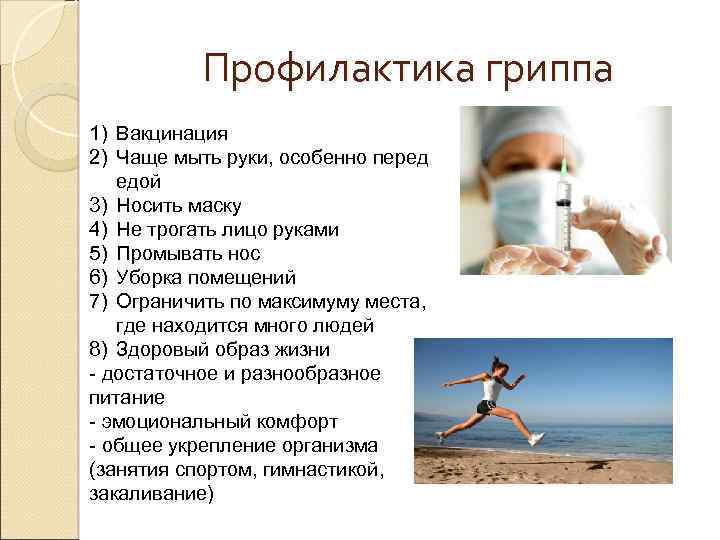 Профилактика гриппа

1) Вакцинация
2) Чаще мыть руки, особенно перед едой
3) Носить маску
4) Не трогать лицо руками
5) Промывать нос
6) Уборка помещений
7) Ограничить по максимуму места, где находится много людей
8) Здоровый образ жизни
- достаточное и разнообразное питание
- эмоциональный комфорт
- общее укрепление организма (занятия спортом, гимнастикой, закаливание)